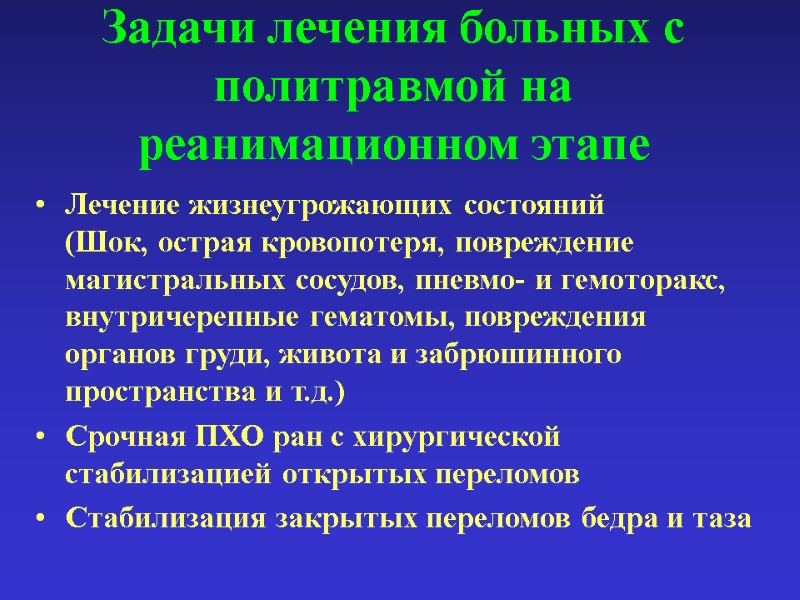 Задачи лечения больных с политравмой на реанимационном этапе

• Лечение жизнеугрожающих состояний (Шок, острая кровопотеря, повреждение магистральных сосудов, пневмо- и гемоторакс, внутричерепные гематомы, повреждения органов груди, живота и забрюшинного пространства и т.д.)
• Срочная ПХО ран с хирургической стабилизацией открытых переломов
• Стабилизация закрытых переломов бедра и таза